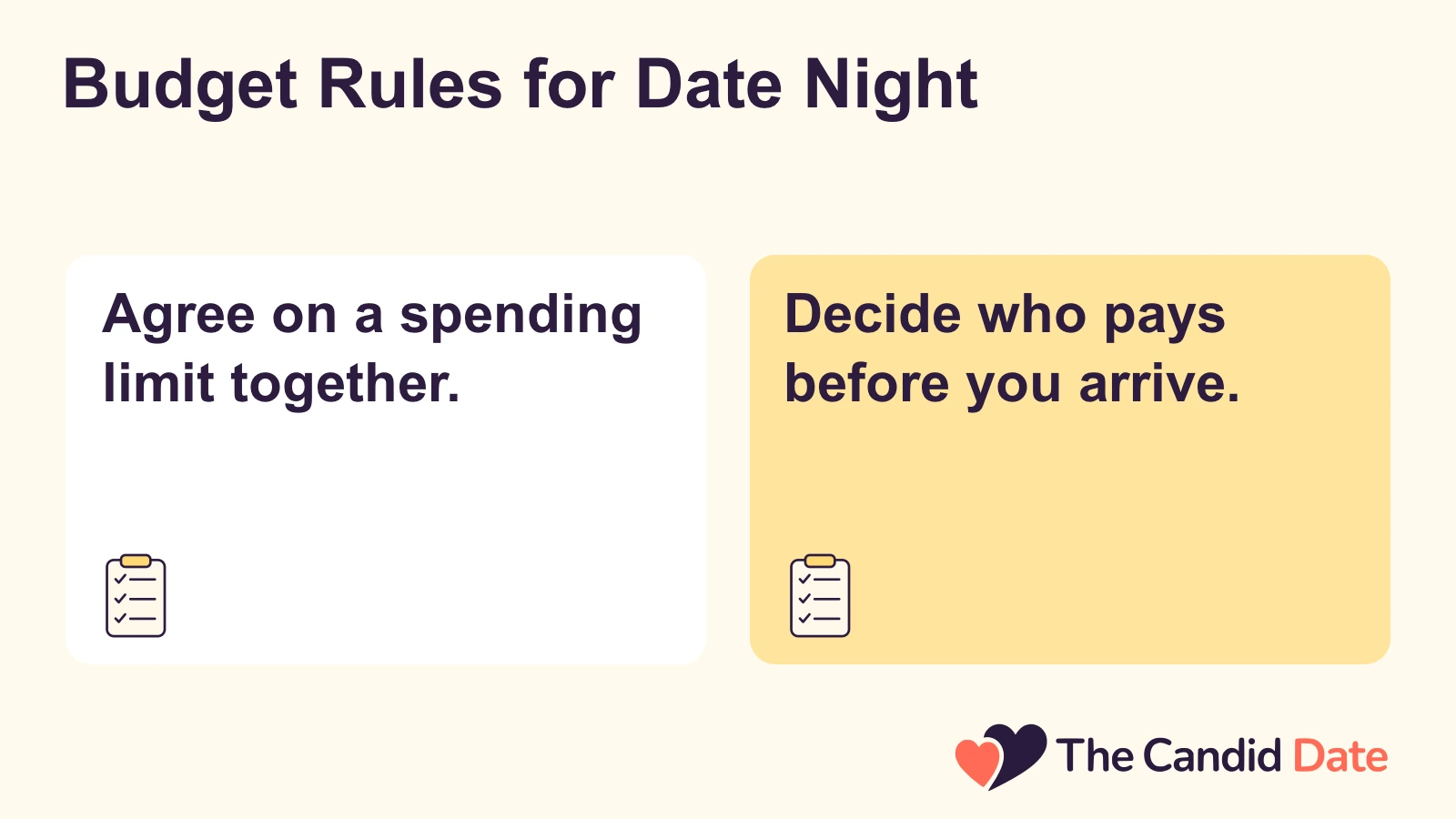 Budget Rules for Date Night

Agree on a spending limit together.

Decide who pays before you arrive.

The Candid Date